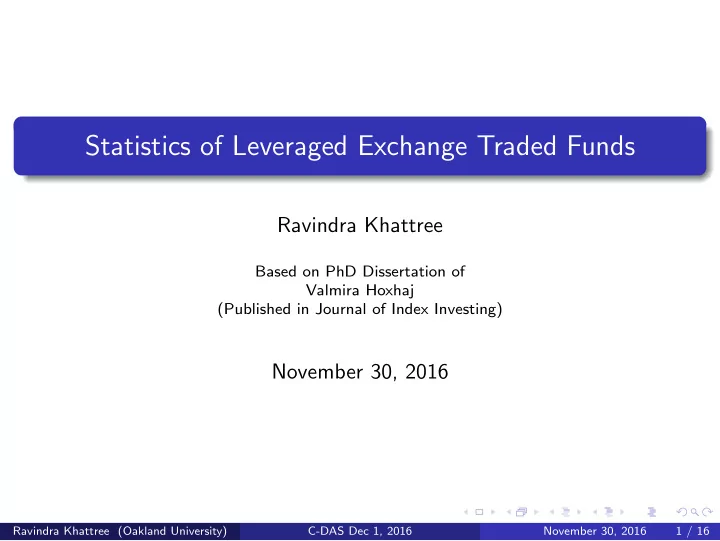 Statistics of Leveraged Exchange Traded Funds

Ravindra Khattree

Based on PhD Dissertation of
Valmira Hoxhaj
(Published in Journal of Index Investing)

November 30, 2016

Ravindra Khattree (Oakland University) C-DAS Dec 1, 2016 November 30, 2016 1 / 16